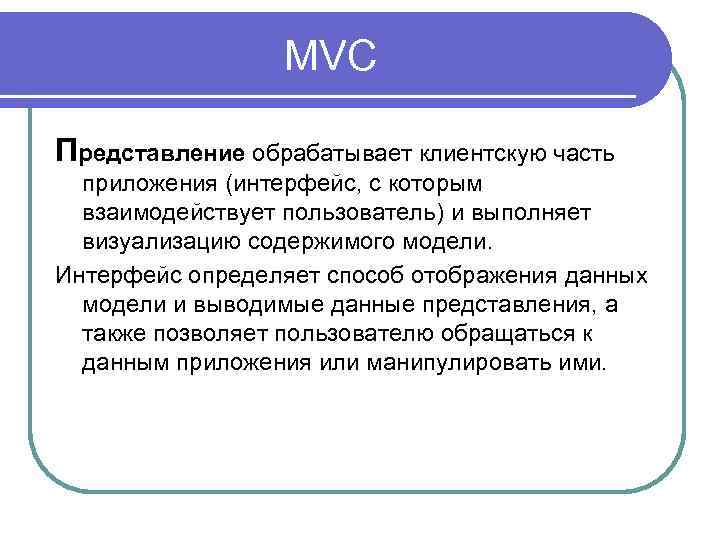 MVC

Представление обрабатывает клиентскую часть приложения (интерфейс, с которым взаимодействует пользователь) и выполняет визуализацию содержимого модели.

Интерфейс определяет способ отображения данных модели и выводимые данные представления, а также позволяет пользователю обращаться к данным приложения или манипулировать ими.